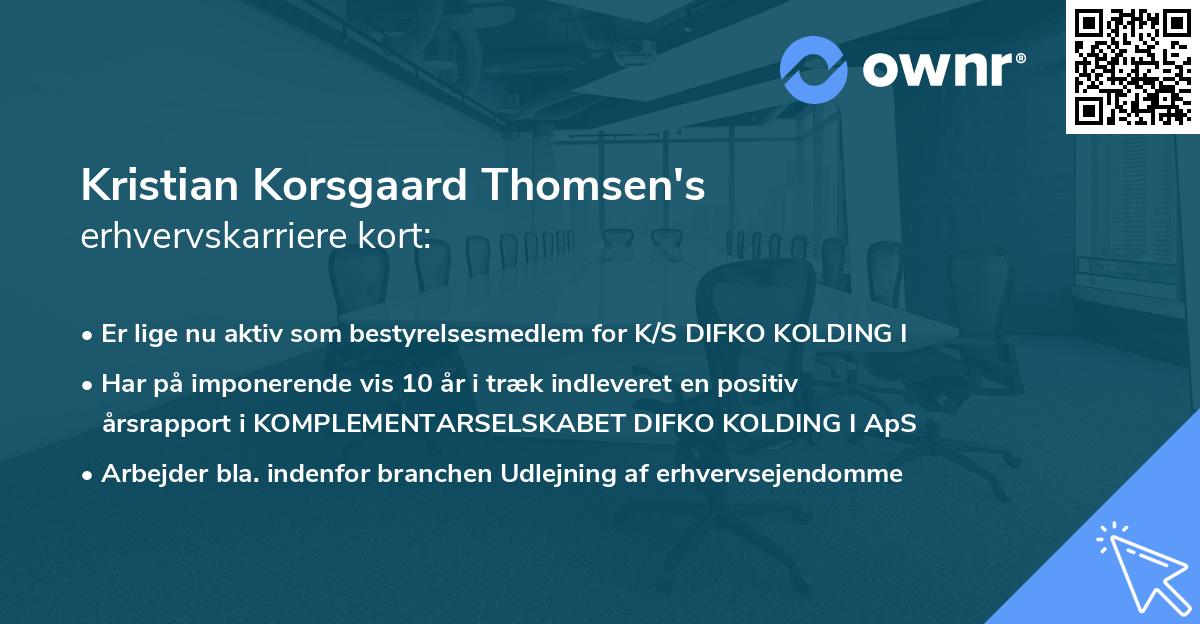 ownr®

Kristian Korsgaard Thomsen's
erhvervskarriere kort:

• Er lige nu aktiv som bestyrelsesmedlem for K/S DIFKO KOLDING I
• Har på imponerende vis 10 år i træk indleveret en positiv årsrapport i KOMPLEMENTARSELSKABET DIFKO KOLDING I ApS
• Arbejder bla. indenfor branchen Udlejning af erhvervsejendomme